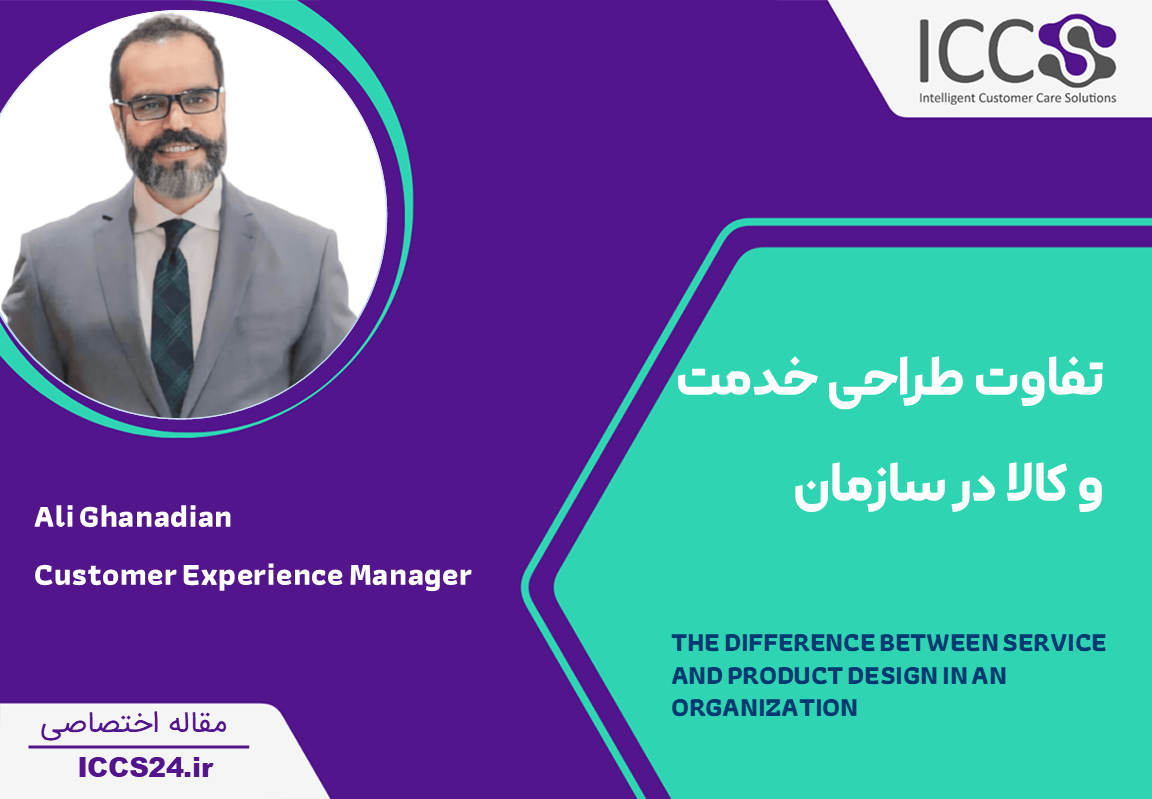 ICCS
Intelligent Customer Care Solutions

تفاوت طراحی خدمت و کالا در سازمان

Ali Ghanadian
Customer Experience Manager

THE DIFFERENCE BETWEEN SERVICE AND PRODUCT DESIGN IN AN ORGANIZATION

مقاله اختصاصی
ICCS24.ir